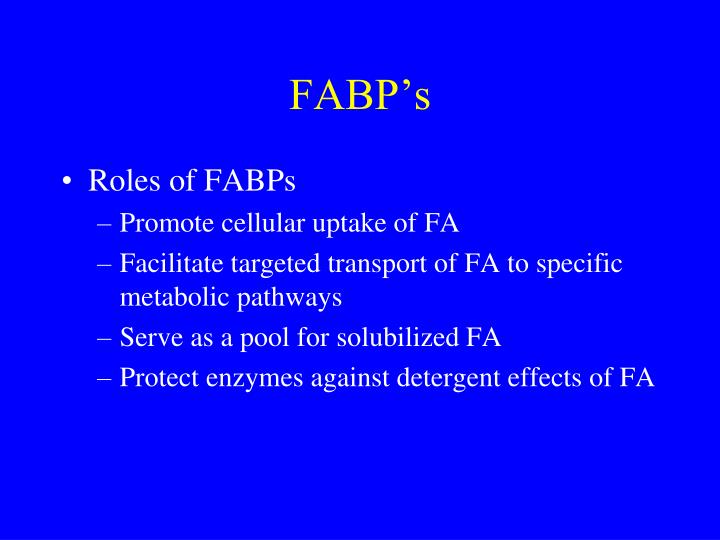 FABP’s

• Roles of FABPs
– Promote cellular uptake of FA
– Facilitate targeted transport of FA to specific metabolic pathways
– Serve as a pool for solubilized FA
– Protect enzymes against detergent effects of FA